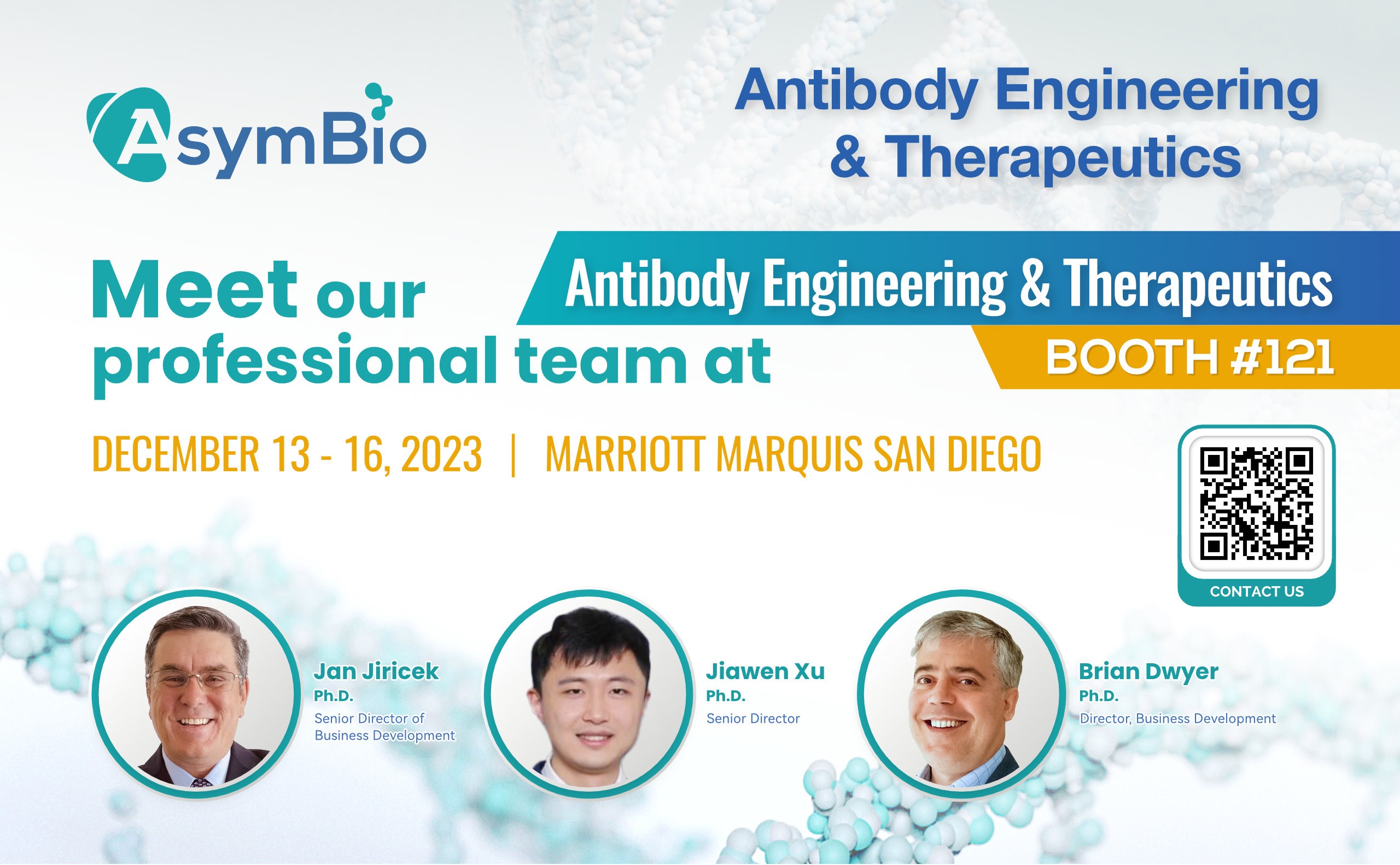 AsymBio

Antibody Engineering & Therapeutics

Meet our professional team at

Antibody Engineering & Therapeutics

BOOTH #121

DECEMBER 13 - 16, 2023 | MARRIOTT MARQUIS SAN DIEGO

CONTACT US

Jan Jiricek
Ph.D.
Senior Director of Business Development

Jiawen Xu
Ph.D.
Senior Director

Brian Dwyer
Ph.D.
Director, Business Development